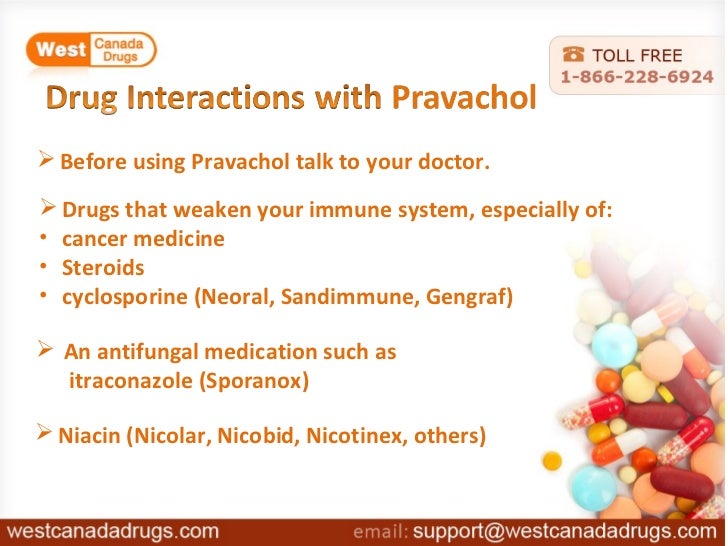 West Canada Drugs

TOLL FREE
1-866-228-6924

Drug Interactions with Pravachol

➢ Before using Pravachol talk to your doctor.

➢ Drugs that weaken your immune system, especially of:
• cancer medicine
• Steroids
• cyclosporine (Neoral, Sandimmune, Gengraf)

➢ An antifungal medication such as itraconazole (Sporanox)

➢ Niacin (Nicolar, Nicobid, Nicotinex, others)

westcanadadrugs.com email: support@westcanadadrugs.com